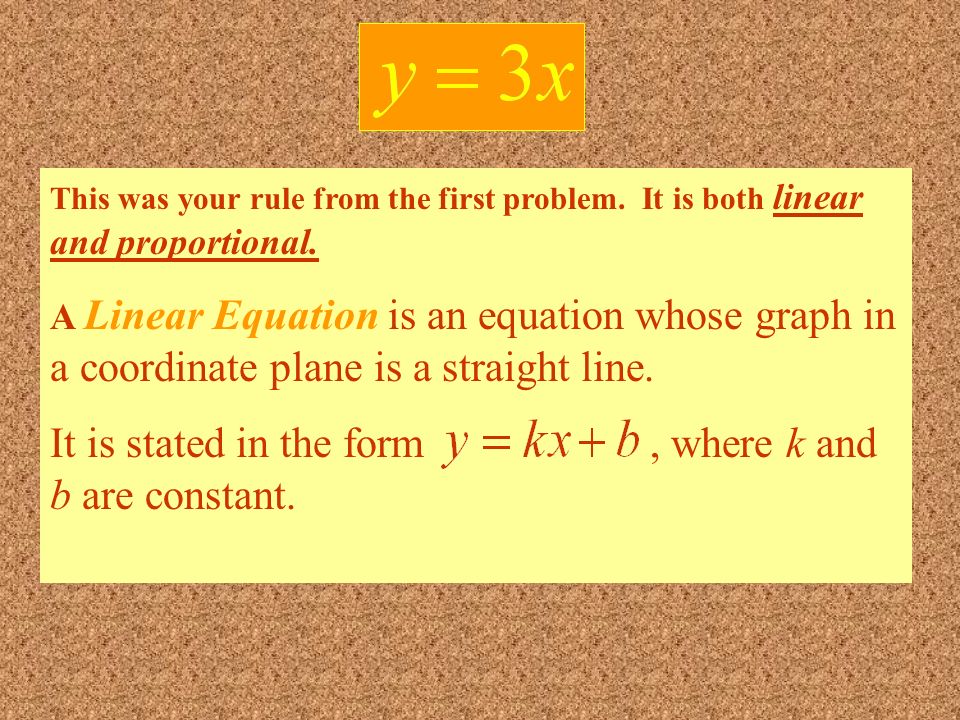 $y = 3x$

This was your rule from the first problem. It is both linear and proportional.

A Linear Equation is an equation whose graph in a coordinate plane is a straight line.

It is stated in the form $y = kx + b$, where $k$ and $b$ are constant.